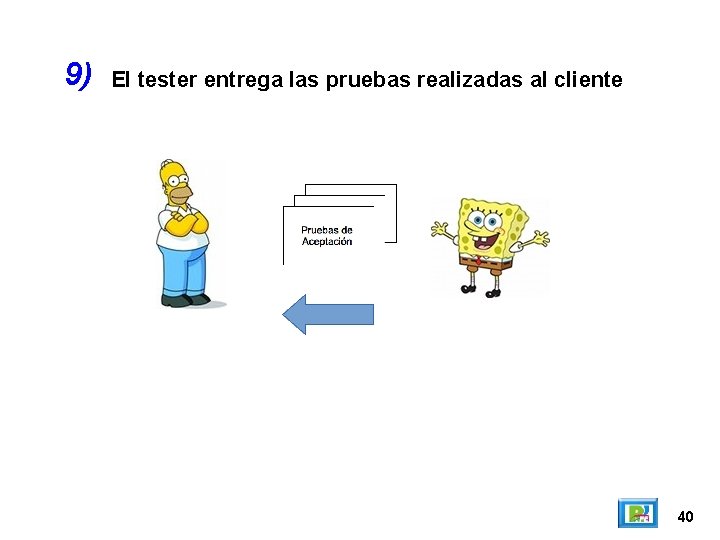 9) El tester entrega las pruebas realizadas al cliente

Pruebas de Aceptación

40